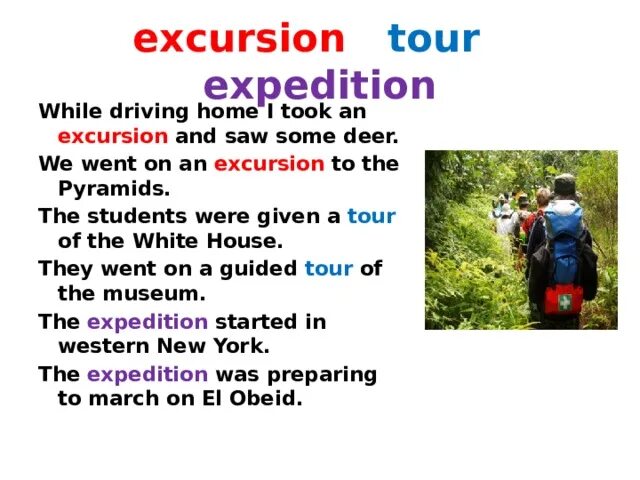 excursion tour
expedition

While driving home I took an excursion and saw some deer.

We went on an excursion to the Pyramids.

The students were given a tour of the White House.

They went on a guided tour of the museum.

The expedition started in western New York.

The expedition was preparing to march on El Obeid.